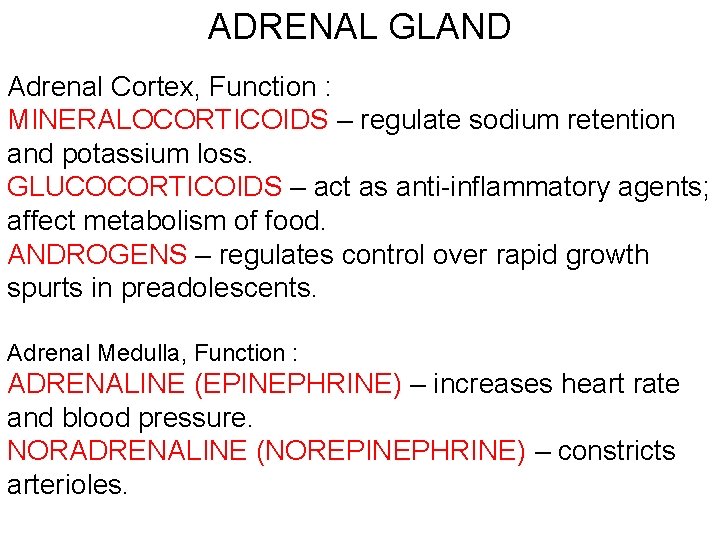 ADRENAL GLAND

Adrenal Cortex, Function :
MINERALOCORTICOIDS – regulate sodium retention and potassium loss.
GLUCOCORTICOIDS – act as anti-inflammatory agents; affect metabolism of food.
ANDROGENS – regulates control over rapid growth spurts in preadolescents.

Adrenal Medulla, Function :
ADRENALINE (EPINEPHRINE) – increases heart rate and blood pressure.
NORADRENALINE (NOREPINEPHRINE) – constricts arterioles.